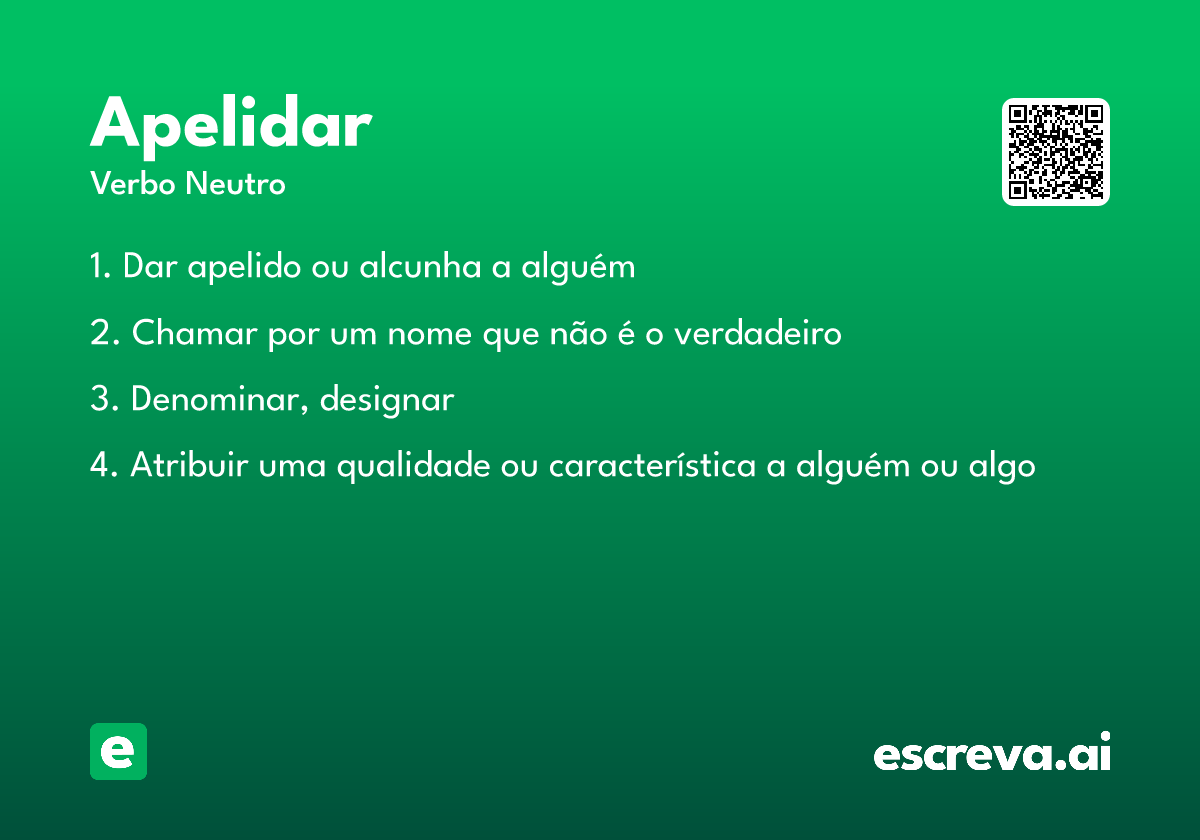 Apelidar
Verbo Neutro

1. Dar apelido ou alcunha a alguém

2. Chamar por um nome que não é o verdadeiro

3. Denominar, designar

4. Atribuir uma qualidade ou característica a alguém ou algo

e

escreva.ai